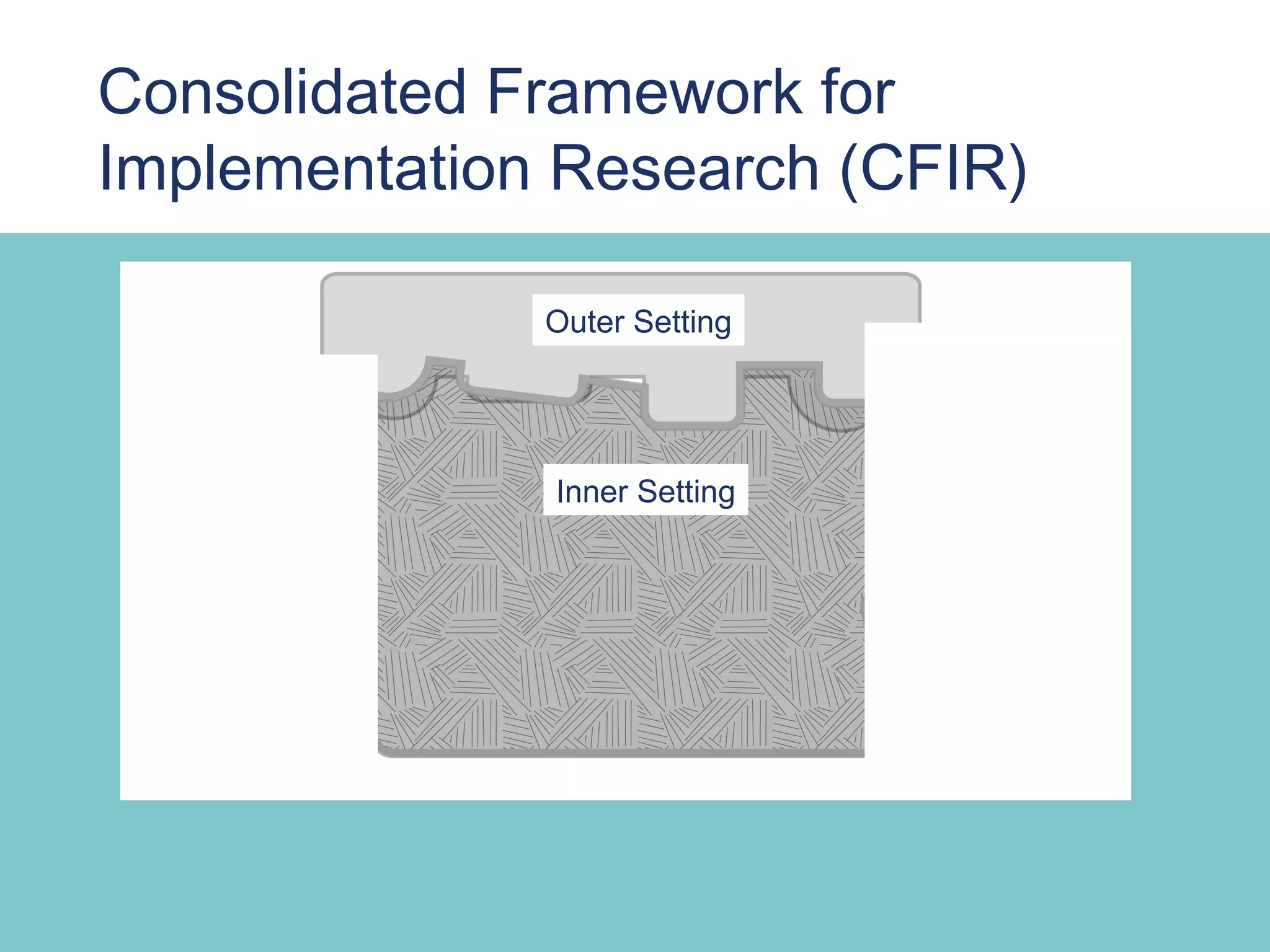 Consolidated Framework for Implementation Research (CFIR)

Outer Setting

Inner Setting